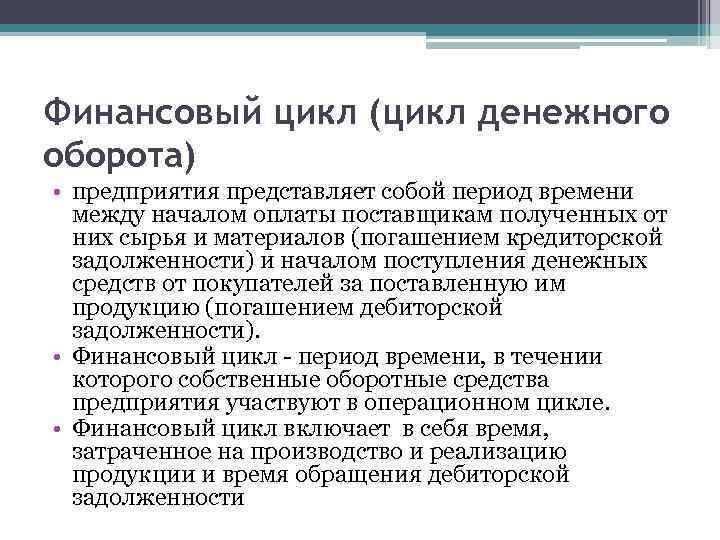 Финансовый цикл (цикл денежного оборота)

• предприятия представляет собой период времени между началом оплаты поставщикам полученных от них сырья и материалов (погашением кредиторской задолженности) и началом поступления денежных средств от покупателей за поставленную им продукцию (погашением дебиторской задолженности).
• Финансовый цикл - период времени, в течении которого собственные оборотные средства предприятия участвуют в операционном цикле.
• Финансовый цикл включает в себя время, затраченное на производство и реализацию продукции и время обращения дебиторской задолженности